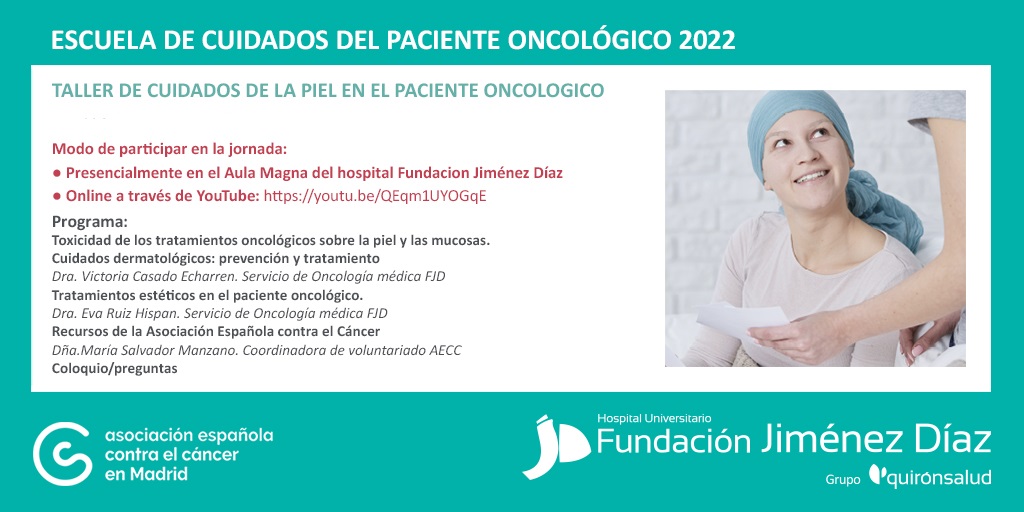 ESCUELA DE CUIDADOS DEL PACIENTE ONCOLÓGICO 2022

TALLER DE CUIDADOS DE LA PIEL EN EL PACIENTE ONCOLOGICO

Modo de participar en la jornada:
● Presencialmente en el Aula Magna del hospital Fundacion Jiménez Díaz
● Online a través de YouTube: https://youtu.be/QEqm1UYOGqE

Programa:
Toxicidad de los tratamientos oncológicos sobre la piel y las mucosas.
Cuidados dermatológicos: prevención y tratamiento
Dra. Victoria Casado Echarren. Servicio de Oncología médica FJD
Tratamientos estéticos en el paciente oncológico.
Dra. Eva Ruiz Hispan. Servicio de Oncología médica FJD
Recursos de la Asociación Española contra el Cáncer
Dña.María Salvador Manzano. Coordinadora de voluntariado AECC
Coloquio/preguntas

asociación española contra el cáncer en Madrid

Hospital Universitario
Fundación Jiménez Díaz
Grupo quirónsalud